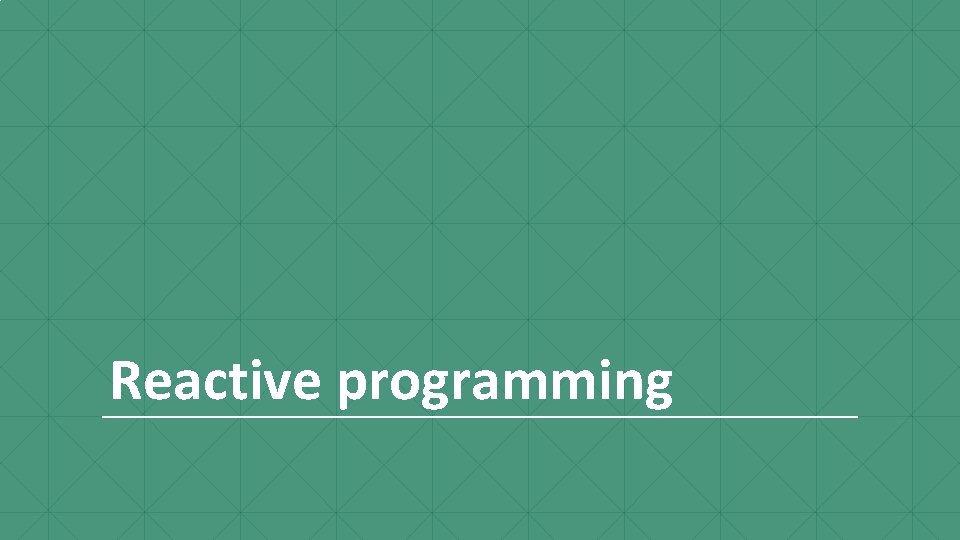 Reactive programming